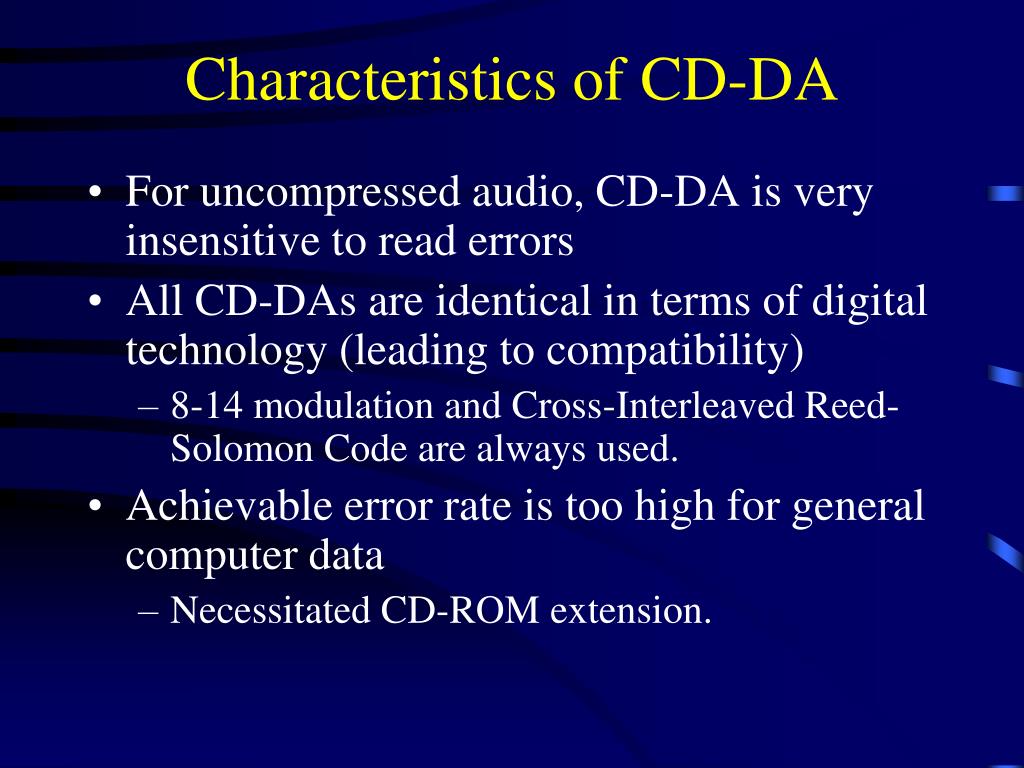 Characteristics of CD-DA

• For uncompressed audio, CD-DA is very insensitive to read errors
• All CD-DAs are identical in terms of digital technology (leading to compatibility)
– 8-14 modulation and Cross-Interleaved Reed-Solomon Code are always used.
• Achievable error rate is too high for general computer data
– Necessitated CD-ROM extension.